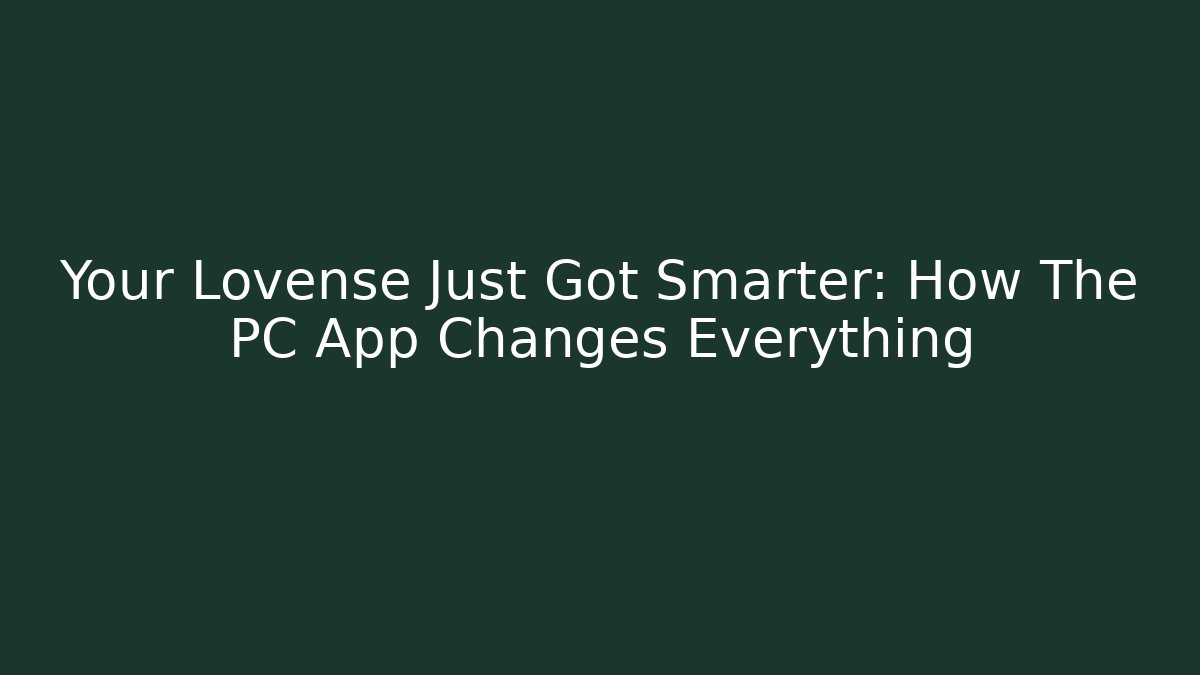 Your Lovense Just Got Smarter: How The PC App Changes Everything